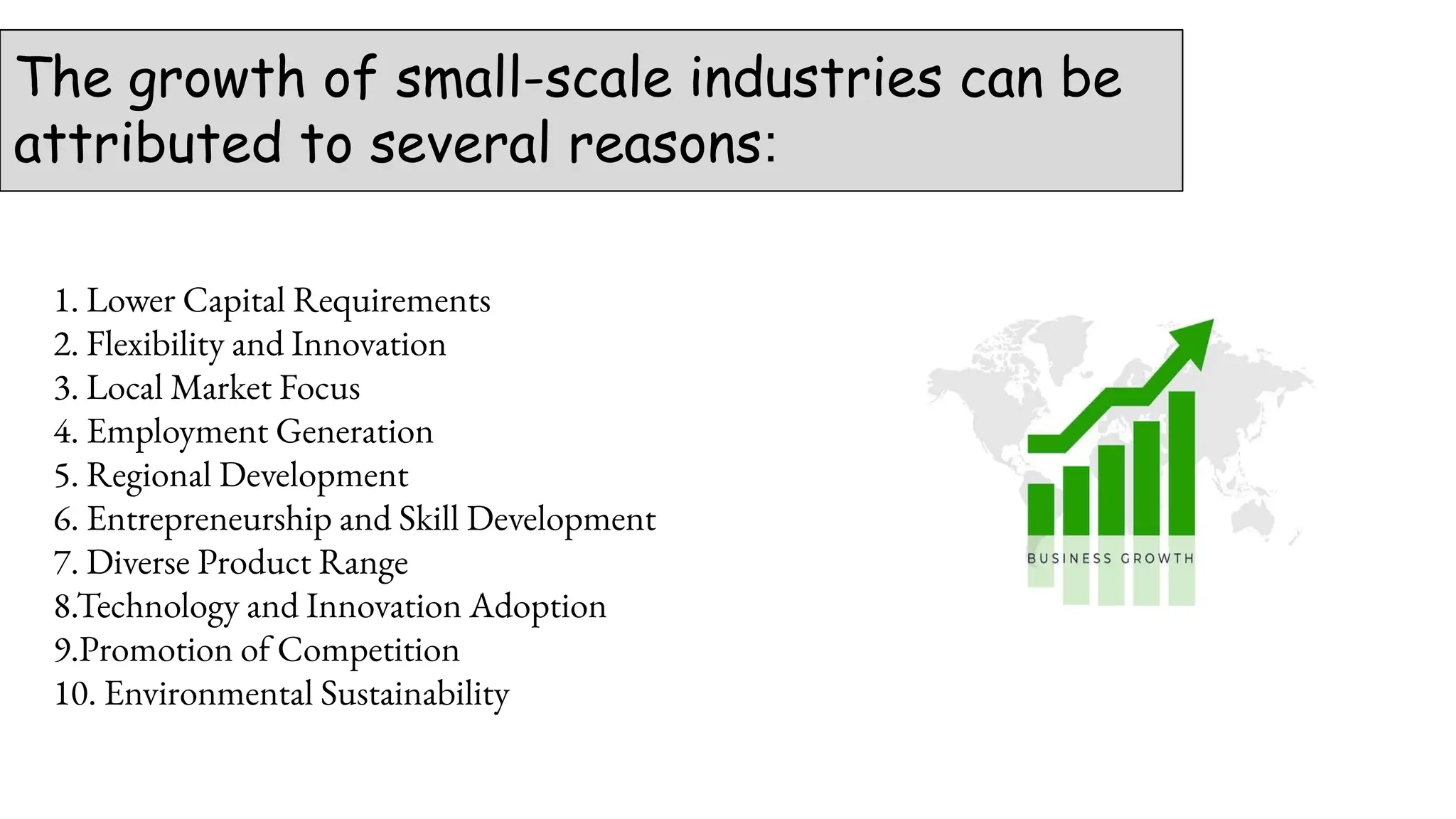 The growth of small-scale industries can be attributed to several reasons:

1. Lower Capital Requirements
2. Flexibility and Innovation
3. Local Market Focus
4. Employment Generation
5. Regional Development
6. Entrepreneurship and Skill Development
7. Diverse Product Range
8.Technology and Innovation Adoption
9.Promotion of Competition
10. Environmental Sustainability

BUSINESS GROWTH